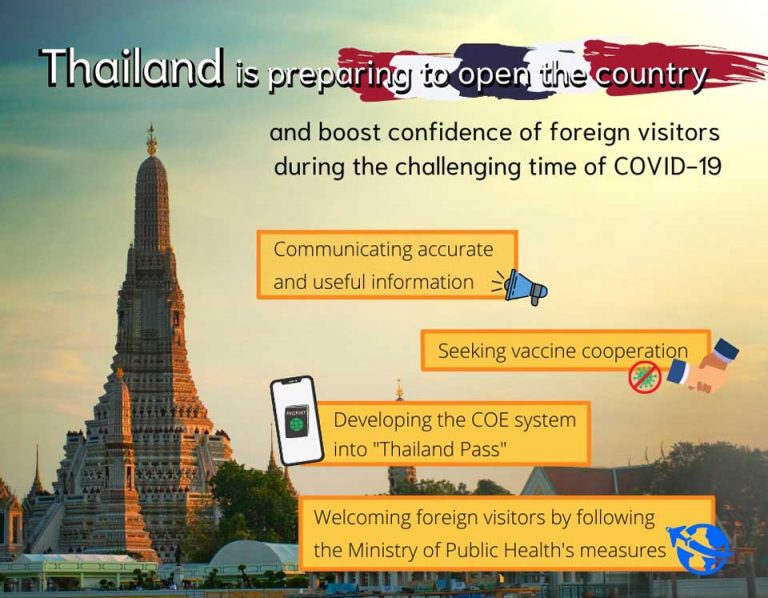 Thailand is preparing to open the country

and boost confidence of foreign visitors during the challenging time of COVID-19

Communicating accurate and useful information

Seeking vaccine cooperation

Developing the COE system into "Thailand Pass"

Welcoming foreign visitors by following the Ministry of Public Health's measures